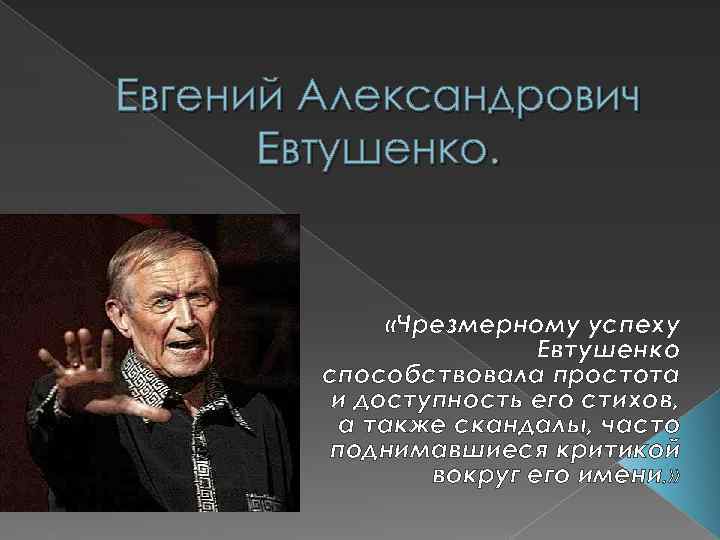 Евгений Александрович Евтушенко.

«Чрезмерному успеху Евтушенко способствовала простота и доступность его стихов, а также скандалы, часто поднимавшиеся критикой вокруг его имени.»